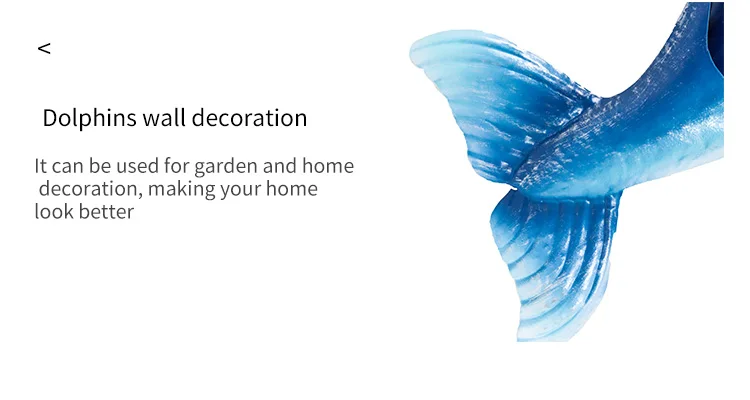 <

Dolphins wall decoration

It can be used for garden and home decoration, making your home look better